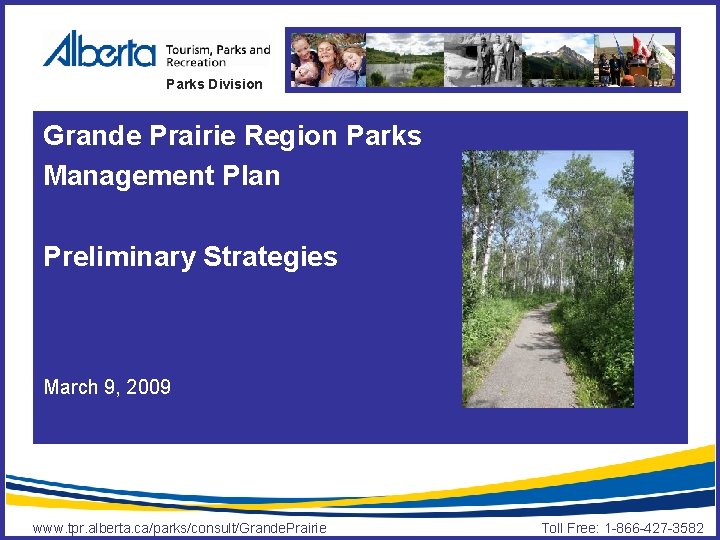 Alberta Tourism, Parks and Recreation

Parks Division

Grande Prairie Region Parks Management Plan

Preliminary Strategies

March 9, 2009

www.tpr.alberta.ca/parks/consult/GrandePrairie

Toll Free: 1-866-427-3582